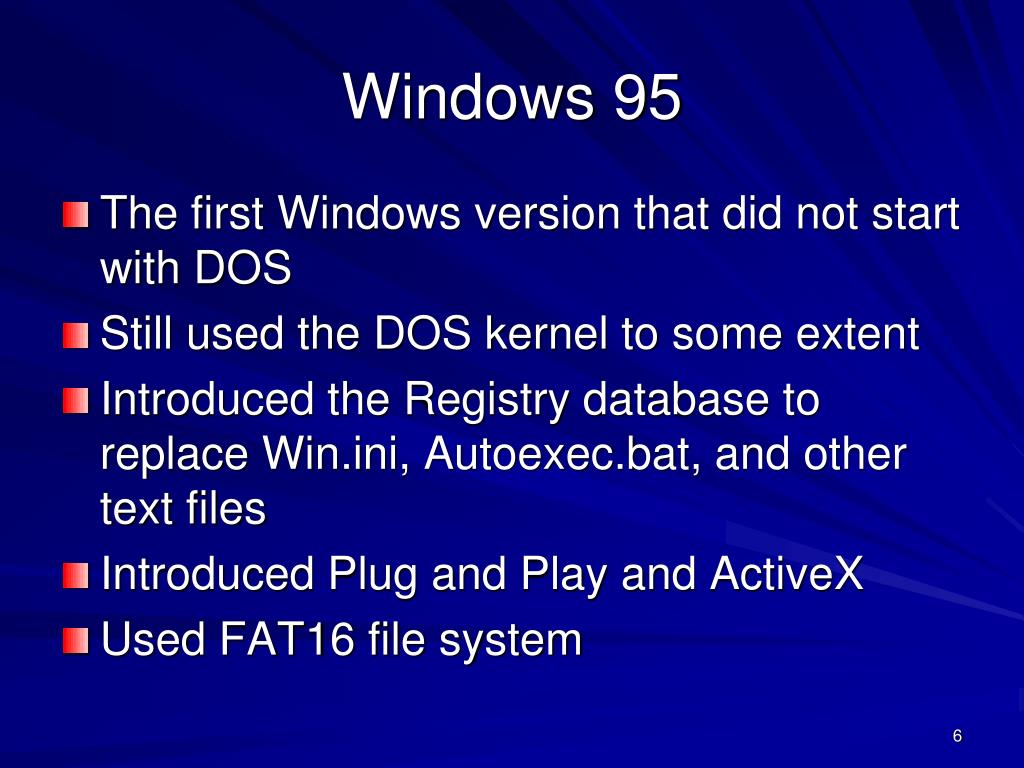 Windows 95

The first Windows version that did not start with DOS

Still used the DOS kernel to some extent

Introduced the Registry database to replace Win.ini, Autoexec.bat, and other text files

Introduced Plug and Play and ActiveX

Used FAT16 file system

6